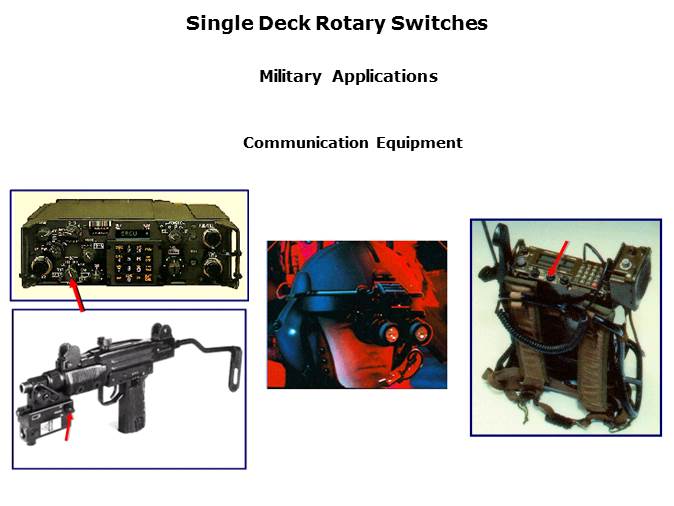 Single Deck Rotary Switches

Military Applications

Communication Equipment